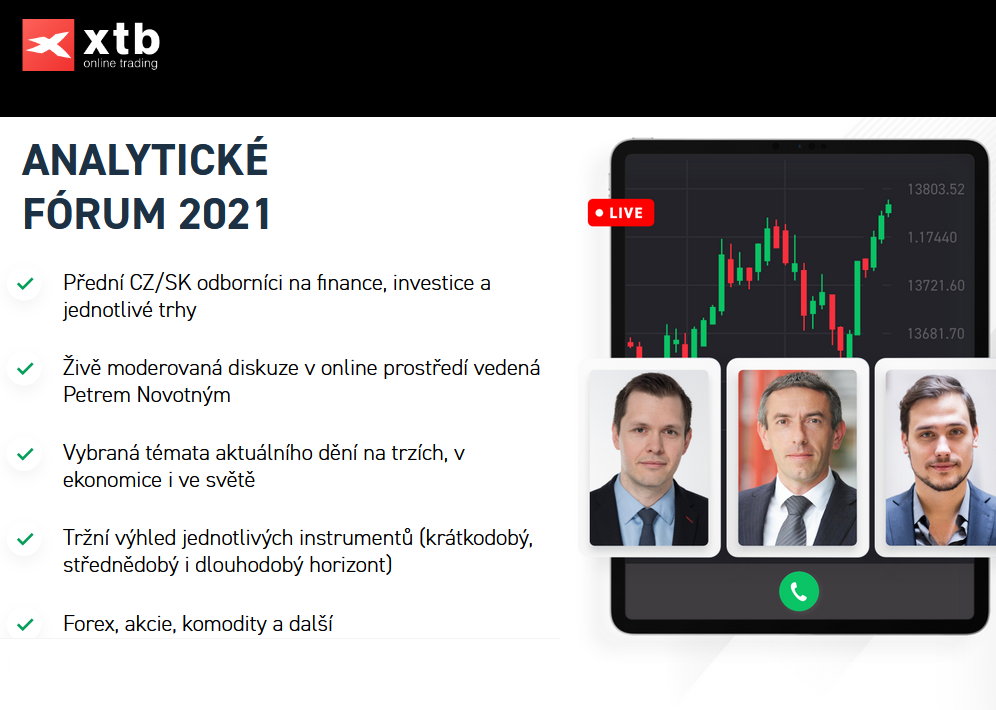 xtb
online trading

ANALYTICKÉ FÓRUM 2021

Přední CZ/SK odborníci na finance, investice a jednotlivé trhy

Živě moderovaná diskuze v online prostředí vedená Petrem Novotným

Vybraná témata aktuálního dění na trzích, v ekonomice i ve světě

Tržní výhled jednotlivých instrumentů (krátkodobý, střednědobý i dlouhodobý horizont)

Forex, akcie, komodity a další

LIVE

13803.52
1.17440
13721.60
13681.70